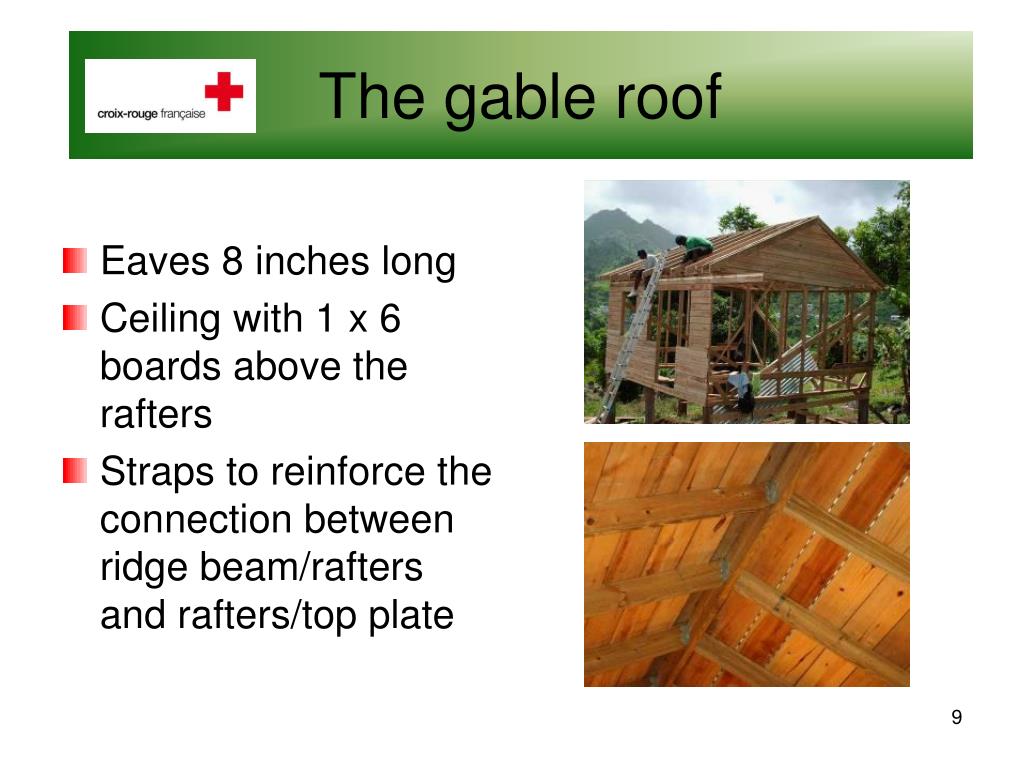 croix-rouge française

The gable roof

Eaves 8 inches long

Ceiling with 1 x 6 boards above the rafters

Straps to reinforce the connection between ridge beam/rafters and rafters/top plate

9